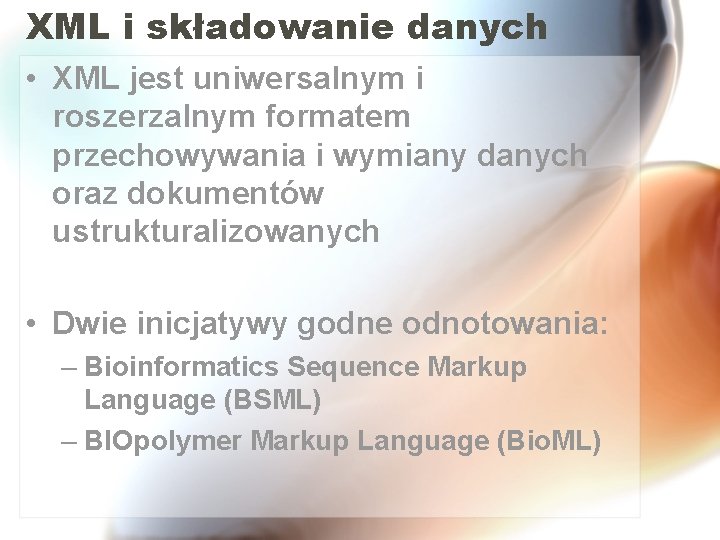 XML i składowanie danych

• XML jest uniwersalnym i roszerzalnym formatem przechowywania i wymiany danych oraz dokumentów ustrukturalizowanych

• Dwie inicjatywy godne odnotowania:
– Bioinformatics Sequence Markup Language (BSML)
– BIOpolymer Markup Language (BioML)